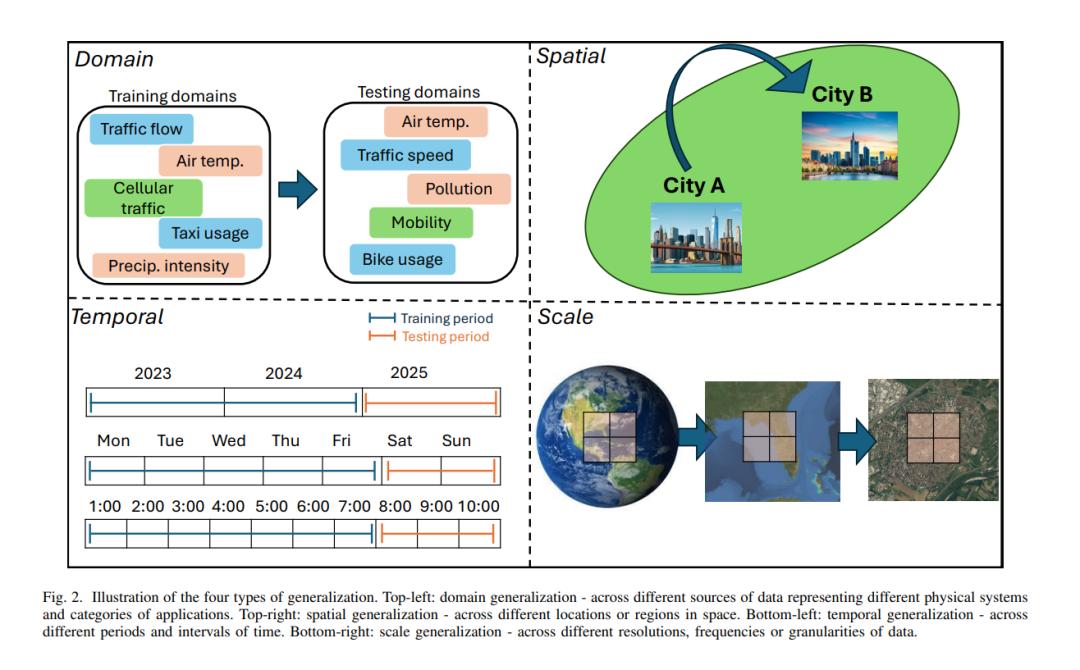 Domain

Training domains

Traffic flow

Air temp.

Cellular traffic

Taxi usage

Precip. intensity

Testing domains

Air temp.

Traffic speed

Pollution

Mobility

Bike usage

Spatial

City B

City A

Temporal

Training period

Testing period

2023 2024 2025

Mon Tue Wed Thu Fri Sat Sun

1:00 2:00 3:00 4:00 5:00 6:00 7:00 8:00 9:00 10:00

Scale

Fig. 2. Illustration of the four types of generalization. Top-left: domain generalization - across different sources of data representing different physical systems and categories of applications. Top-right: spatial generalization - across different locations or regions in space. Bottom-left: temporal generalization - across different periods and intervals of time. Bottom-right: scale generalization - across different resolutions, frequencies or granularities of data.